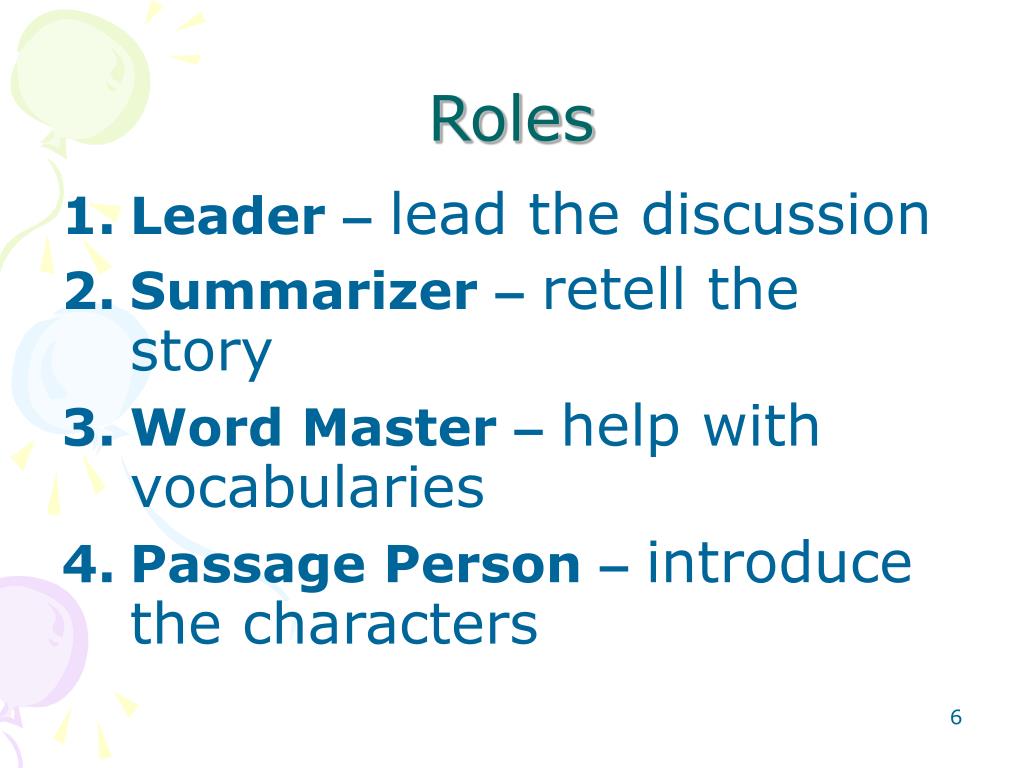 Roles

1. Leader – lead the discussion
2. Summarizer – retell the story
3. Word Master – help with vocabularies
4. Passage Person – introduce the characters

6